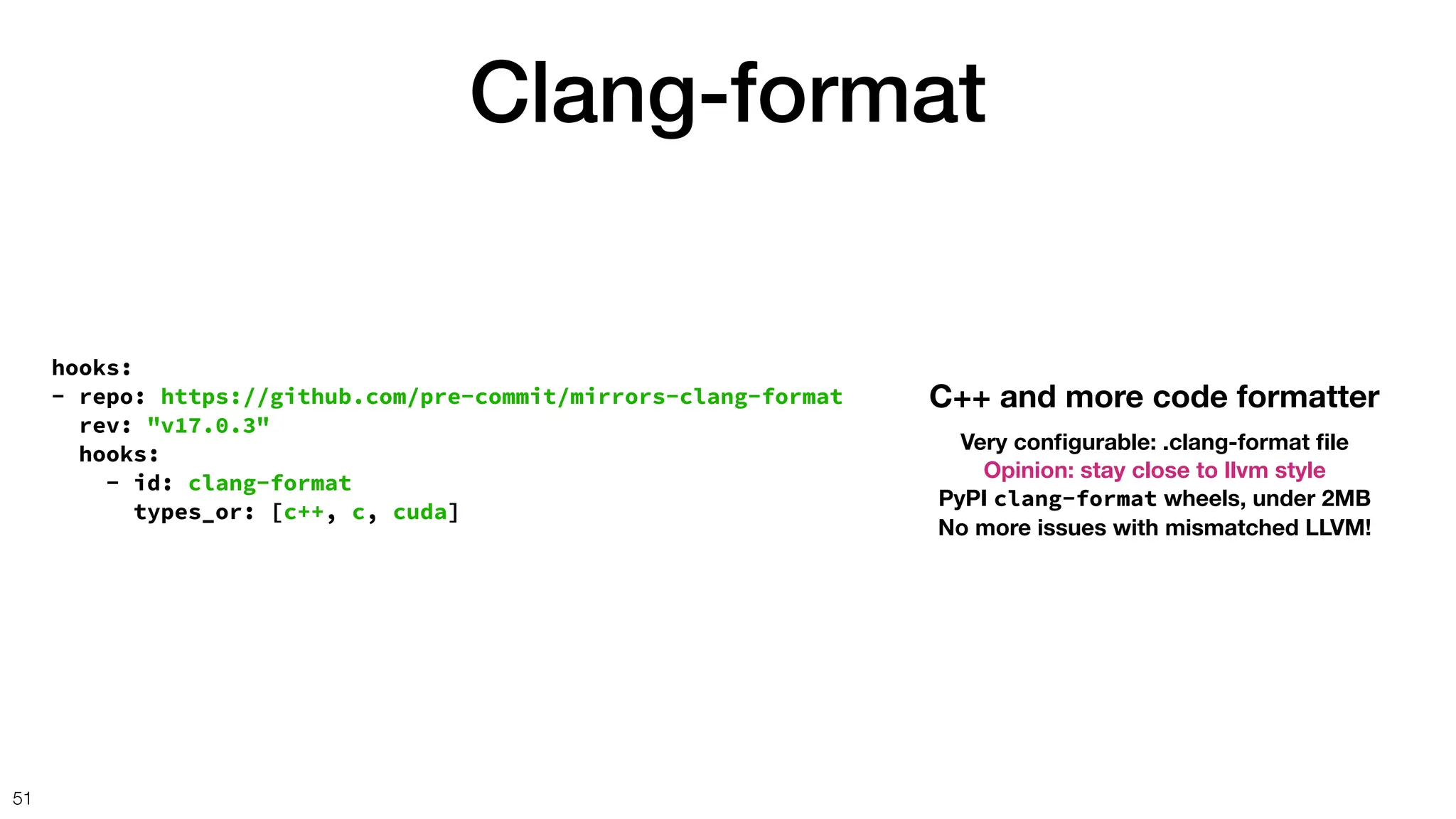 Clang-format

hooks:
- repo: https://github.com/pre-commit/mirrors-clang-format
  rev: "v17.0.3"
  hooks:
    - id: clang-format
      types_or: [c++, c, cuda]

C++ and more code formatter

Very configurable: .clang-format file
Opinion: stay close to llvm style
PyPI clang-format wheels, under 2MB
No more issues with mismatched LLVM!

51